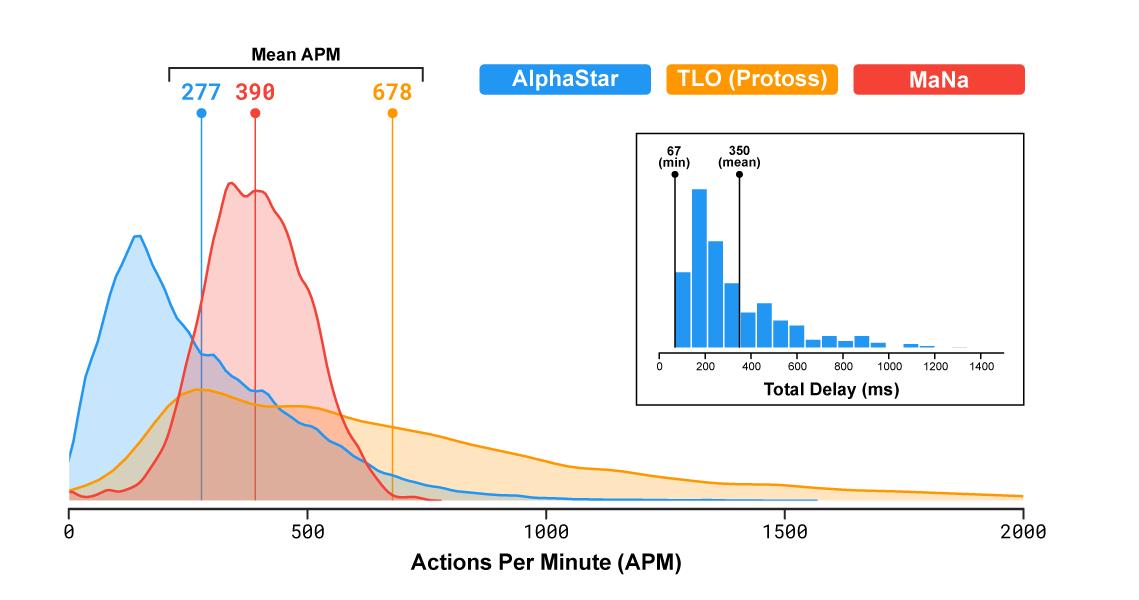 Mean APM

277 390 678

AlphaStar TLO (Protoss) MaNa

67 (min)

350 (mean)

0 200 400 600 800 1000 1200 1400

Total Delay (ms)

0 500 1000 1500 2000

Actions Per Minute (APM)